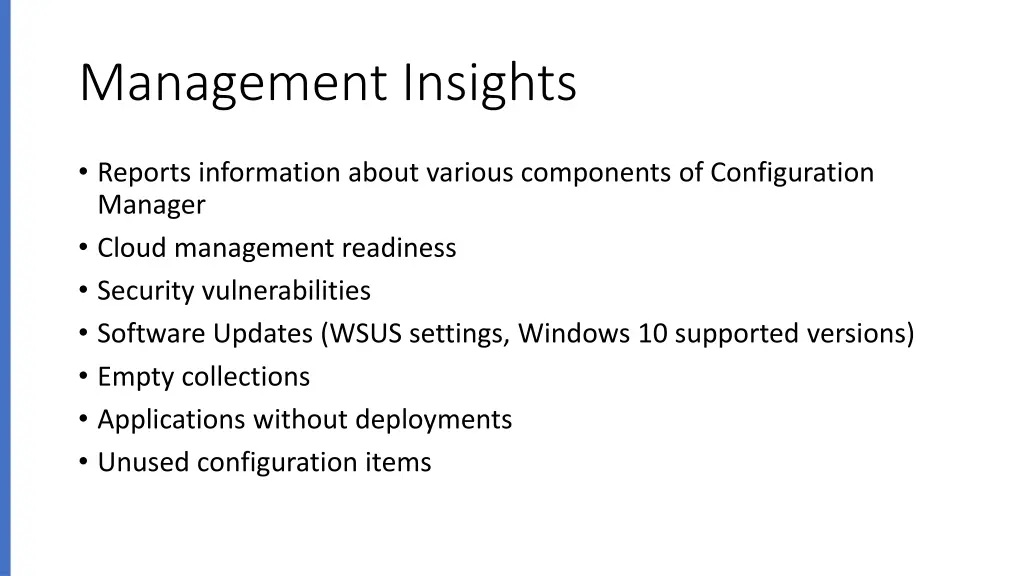 Management Insights

• Reports information about various components of Configuration Manager
• Cloud management readiness
• Security vulnerabilities
• Software Updates (WSUS settings, Windows 10 supported versions)
• Empty collections
• Applications without deployments
• Unused configuration items